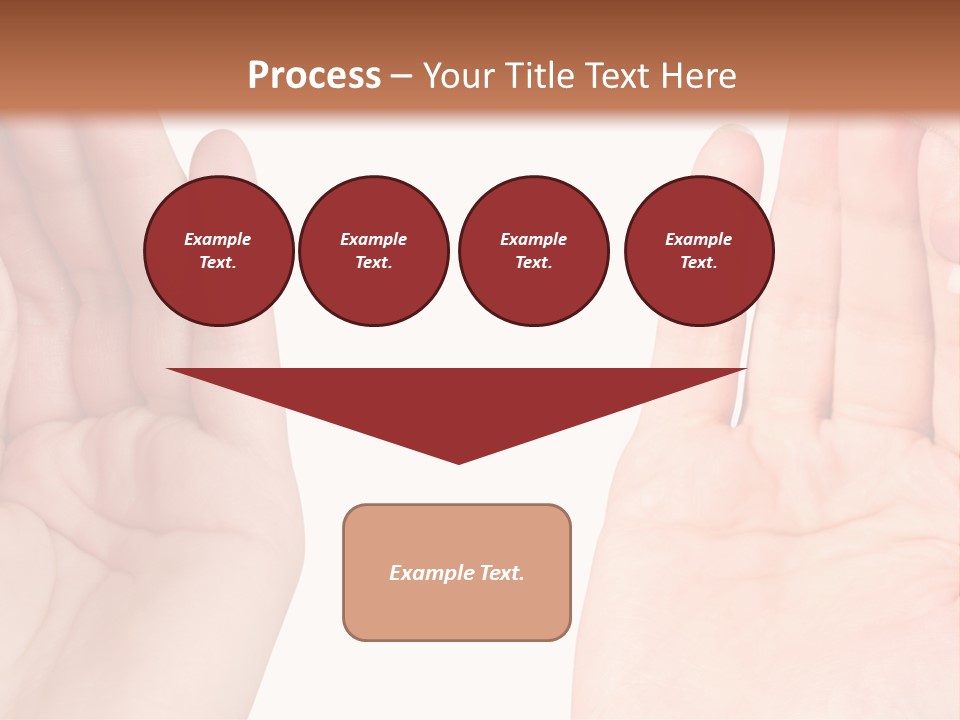 Process – Your Title Text Here

Example Text.

Example Text.

Example Text.

Example Text.

Example Text.